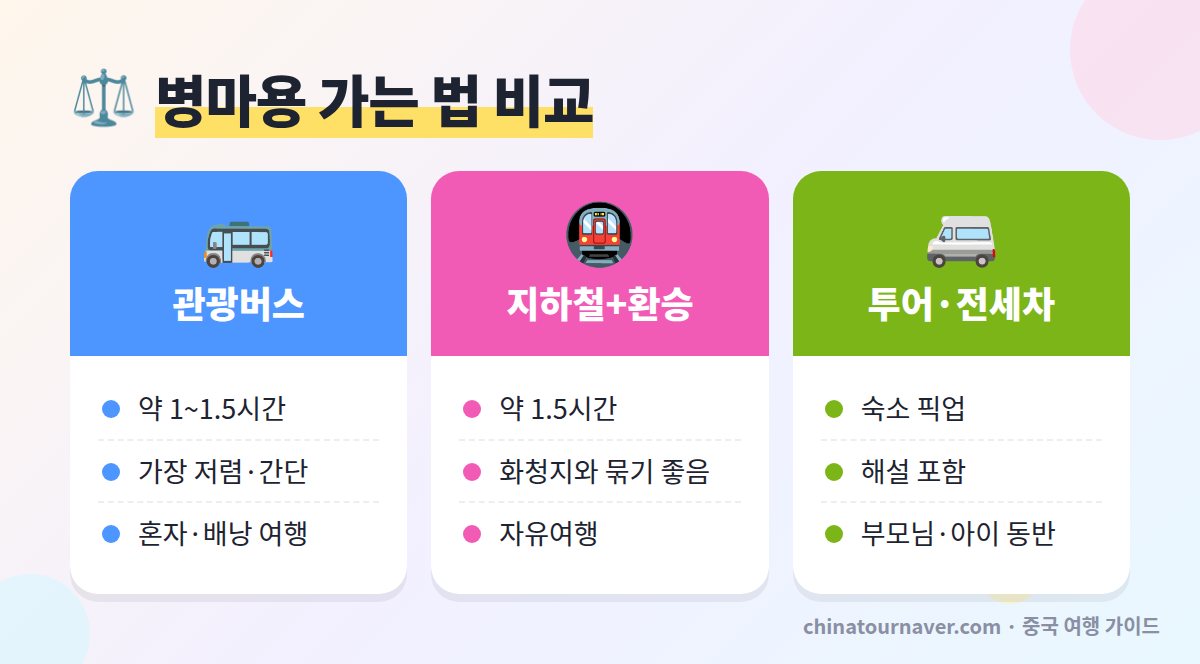 병마용 가는 법 비교

관광버스

약 1~1.5시간

가장 저렴·간단

혼자·배낭 여행

지하철+환승

약 1.5시간

화청지와 묶기 좋음

자유여행

투어·전세차

숙소 픽업

해설 포함

부모님·아이 동반

chinatournaver.com · 중국 여행 가이드